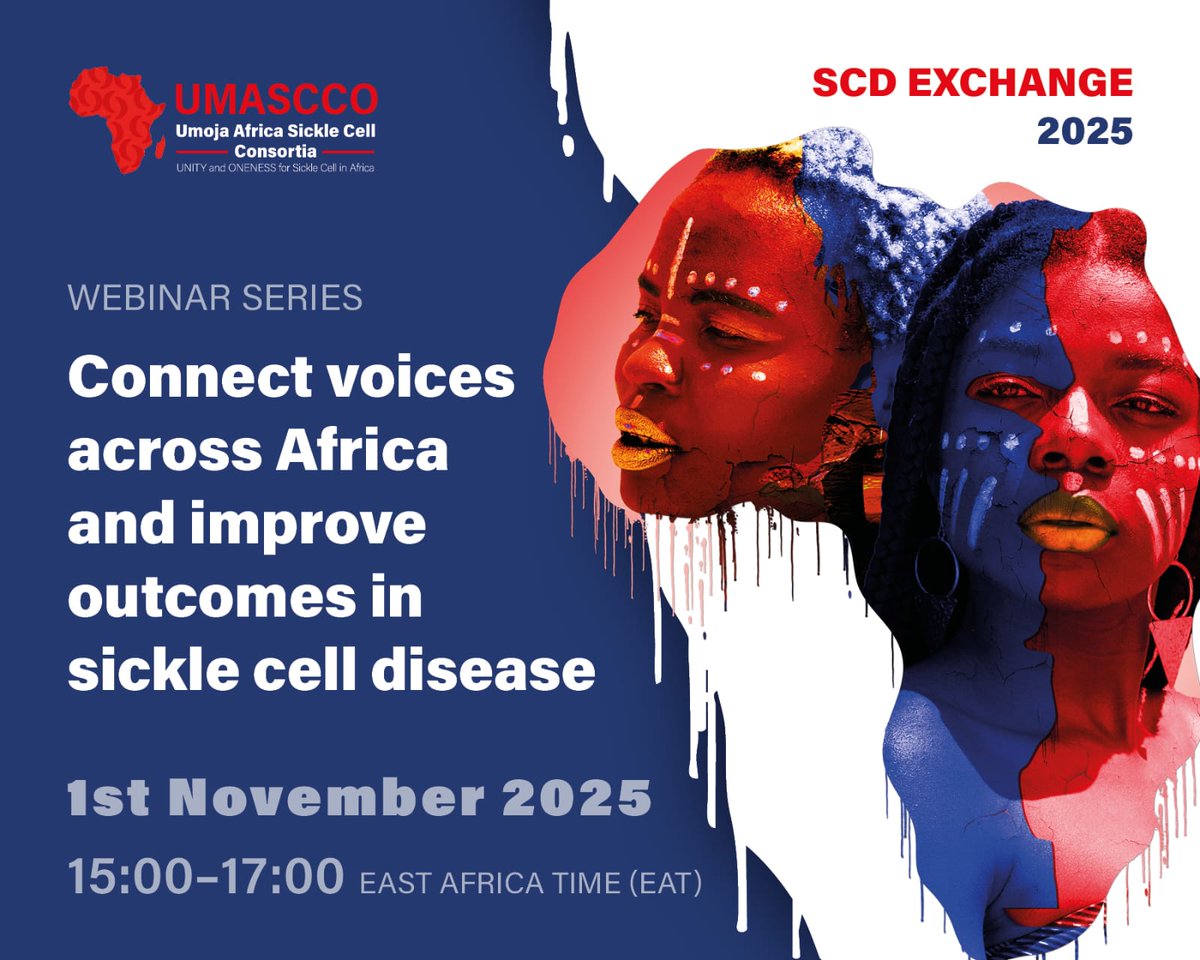 UMASCCO
Umoja Africa Sickle Cell Consortia
UNITY and ONENESS for Sickle Cell in Africa

SCD EXCHANGE 2025

WEBINAR SERIES

Connect voices across Africa and improve outcomes in sickle cell disease

1st November 2025

15:00–17:00 EAST AFRICA TIME (EAT)